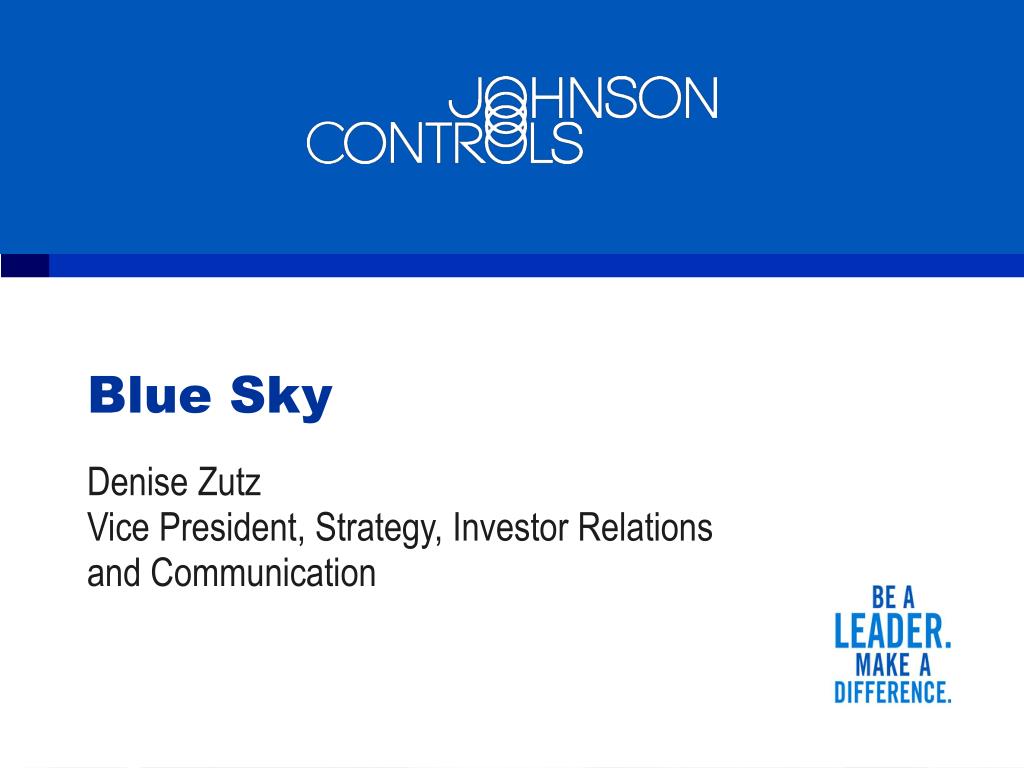 JOHNSON CONTROLS

Blue Sky

Denise Zutz
Vice President, Strategy, Investor Relations and Communication

BE A LEADER. MAKE A DIFFERENCE.